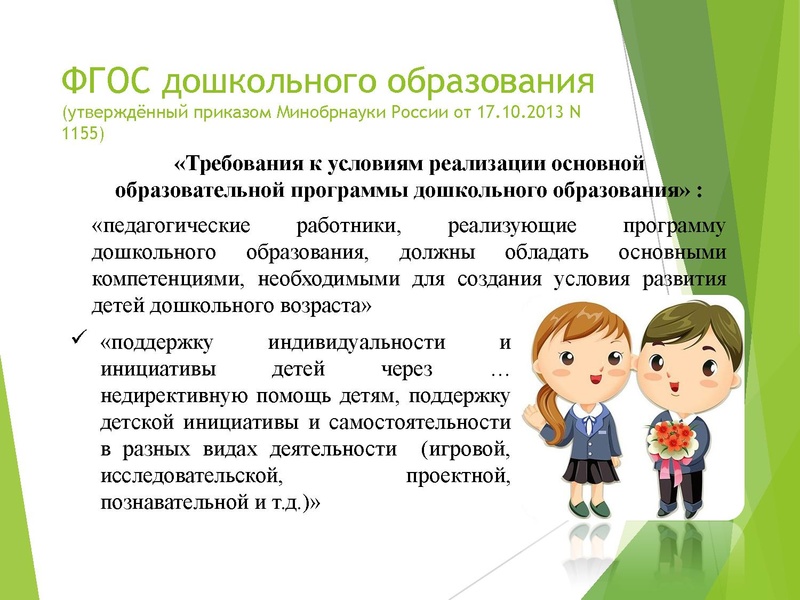 ФГОС дошкольного образования (утверждённый приказом Минобрнауки России от 17.10.2013 N 1155)

«Требования к условиям реализации основной образовательной программы дошкольного образования» :

«педагогические работники, реализующие программу дошкольного образования, должны обладать основными компетенциями, необходимыми для создания условия развития детей дошкольного возраста»

✓ «поддержку индивидуальности и инициативы детей через … недирективную помощь детям, поддержку детской инициативы и самостоятельности в разных видах деятельности (игровой, исследовательской, проектной, познавательной и т.д.)»